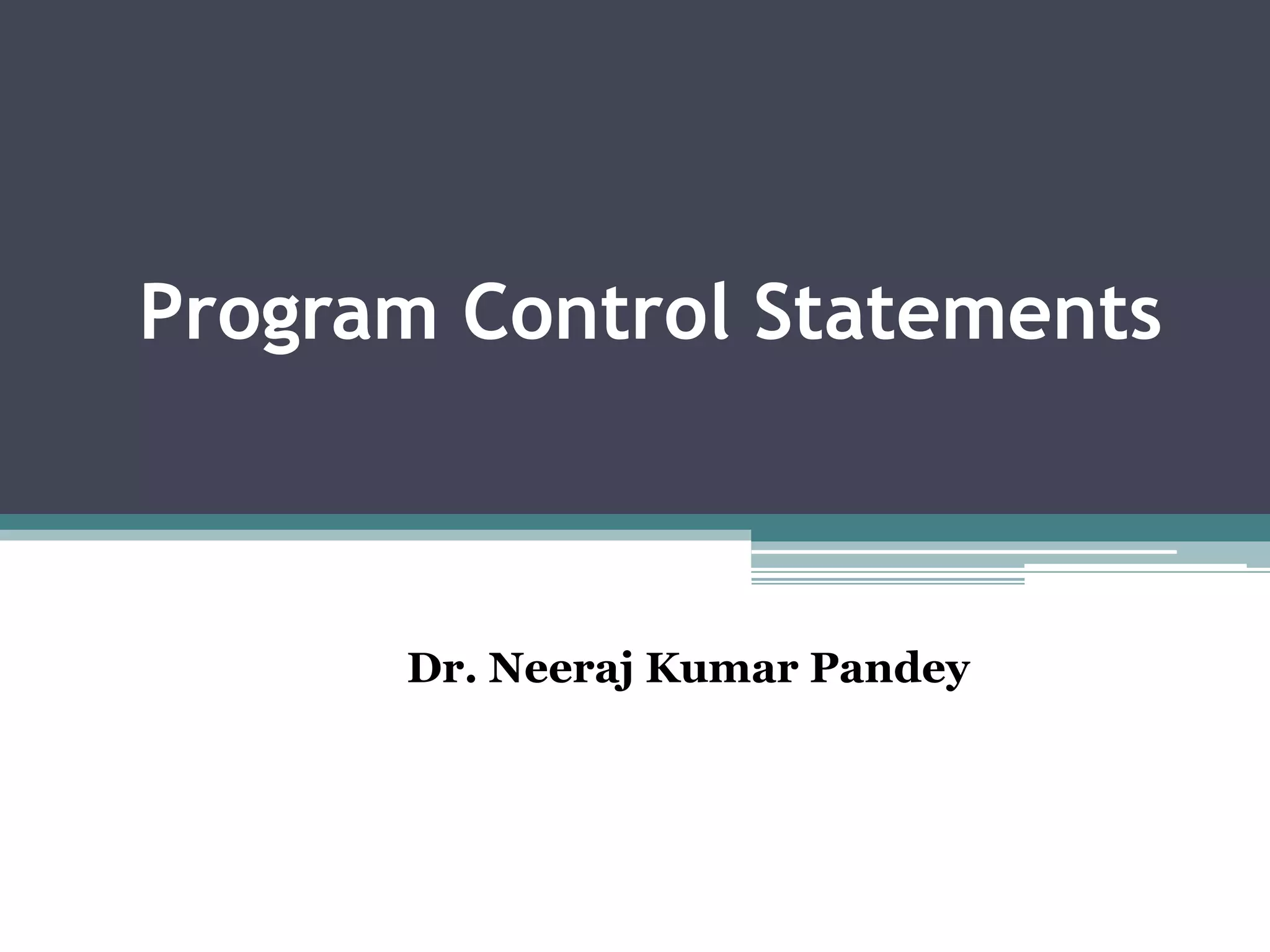 Program Control Statements

Dr. Neeraj Kumar Pandey